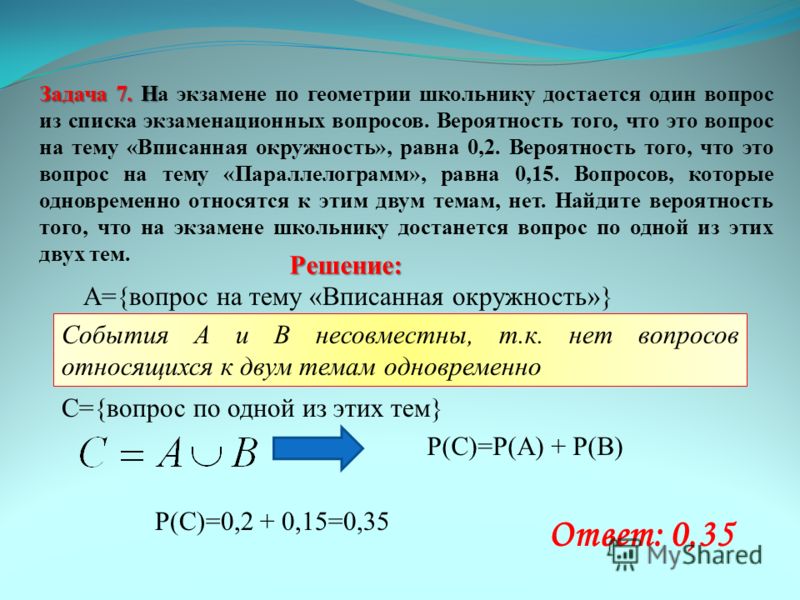 Задача 7. На экзамене по геометрии школьнику достается один вопрос из списка экзаменационных вопросов. Вероятность того, что это вопрос на тему «Вписанная окружность», равна 0,2. Вероятность того, что это вопрос на тему «Параллелограмм», равна 0,15. Вопросов, которые одновременно относятся к этим двум темам, нет. Найдите вероятность того, что на экзамене школьнику достанется вопрос по одной из этих двух тем.

Решение:

А={вопрос на тему «Вписанная окружность»}

События А и В несовместны, т.к. нет вопросов относящихся к двум темам одновременно

С={вопрос по одной из этих тем}

$C = A \cup B$

Р(С)=Р(А) + Р(В)

Р(С)=0,2 + 0,15=0,35

Ответ: 0,35

MyShared